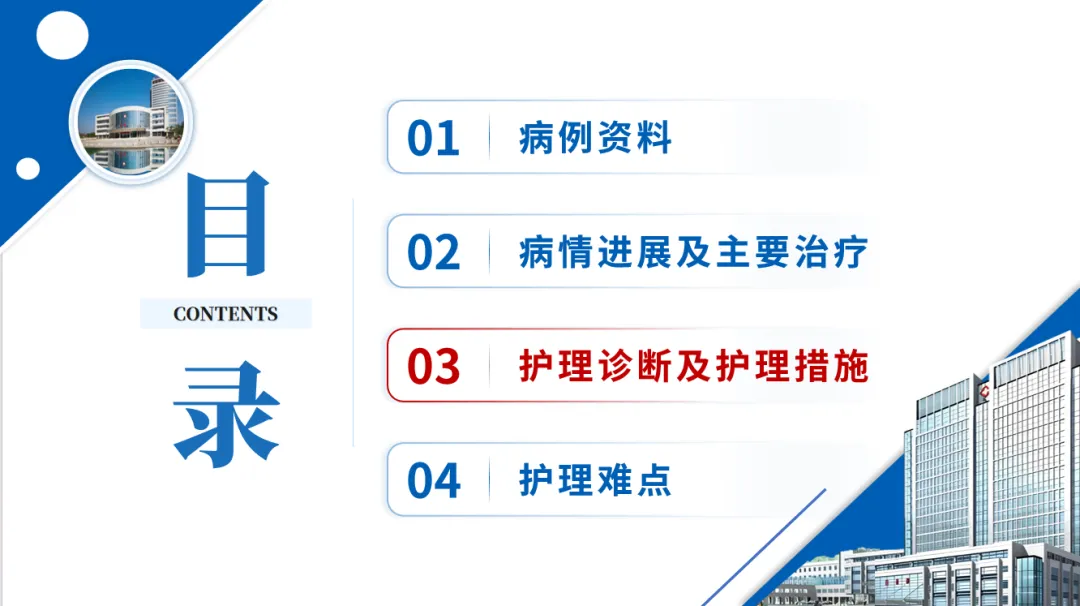 目

CONTENTS

录

01 病例资料

02 病情进展及主要治疗

03 护理诊断及护理措施

04 护理难点